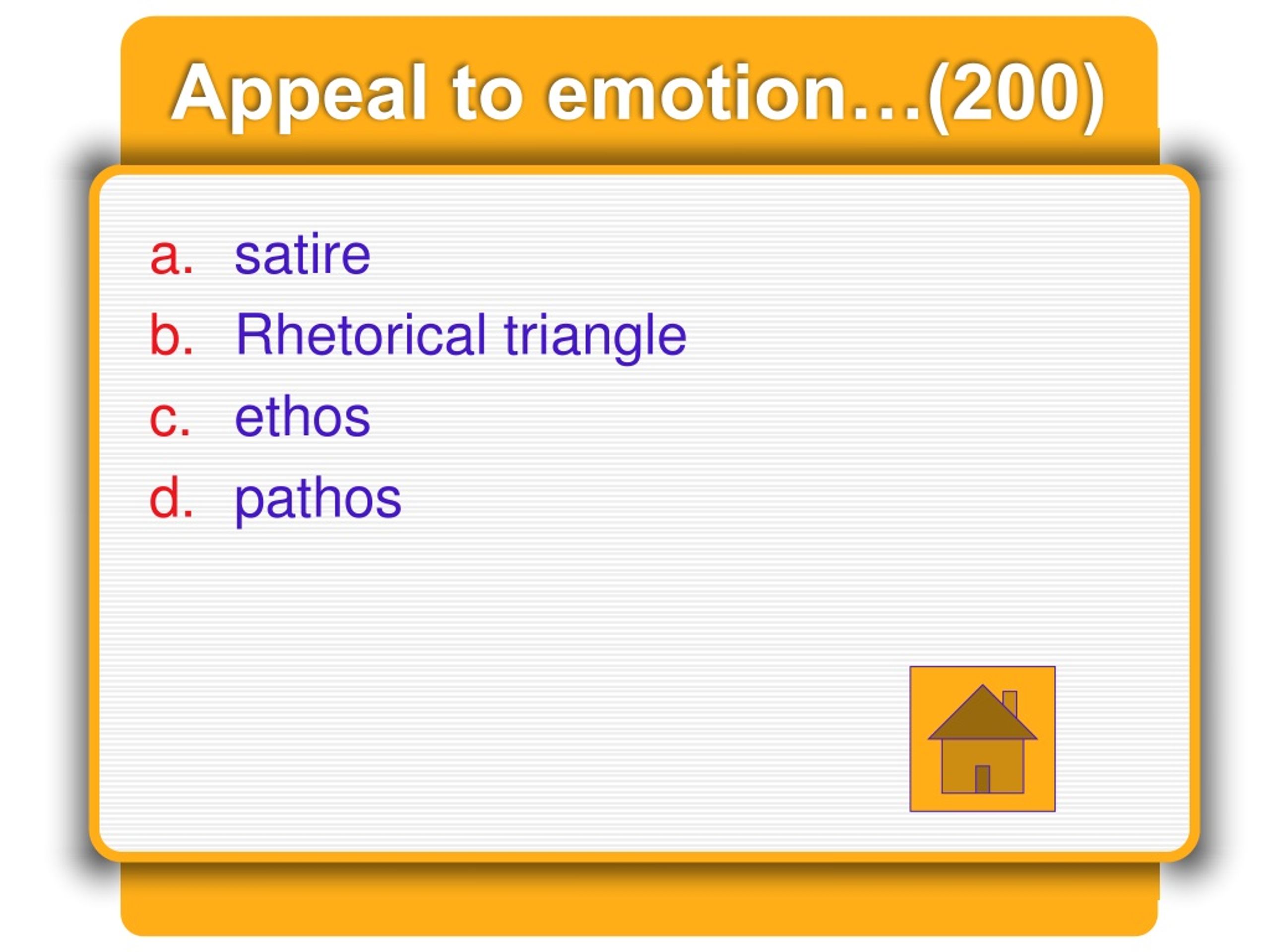 Appeal to emotion…(200)

a. satire
b. Rhetorical triangle
c. ethos
d. pathos